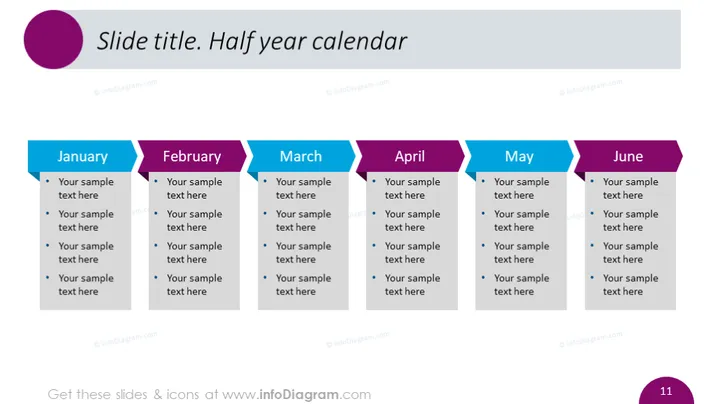 Slide title. Half year calendar

© infoDiagram.com © infoDiagram.com © infoDiagram.com

January
- Your sample text here
- Your sample text here
- Your sample text here
- Your sample text here

February
- Your sample text here
- Your sample text here
- Your sample text here
- Your sample text here

March
- Your sample text here
- Your sample text here
- Your sample text here
- Your sample text here

April
- Your sample text here
- Your sample text here
- Your sample text here
- Your sample text here

May
- Your sample text here
- Your sample text here
- Your sample text here
- Your sample text here

June
- Your sample text here
- Your sample text here
- Your sample text here
- Your sample text here

© infoDiagram.com © infoDiagram.com © infoDiagram.com

Get these slides & icons at www.infoDiagram.com

11